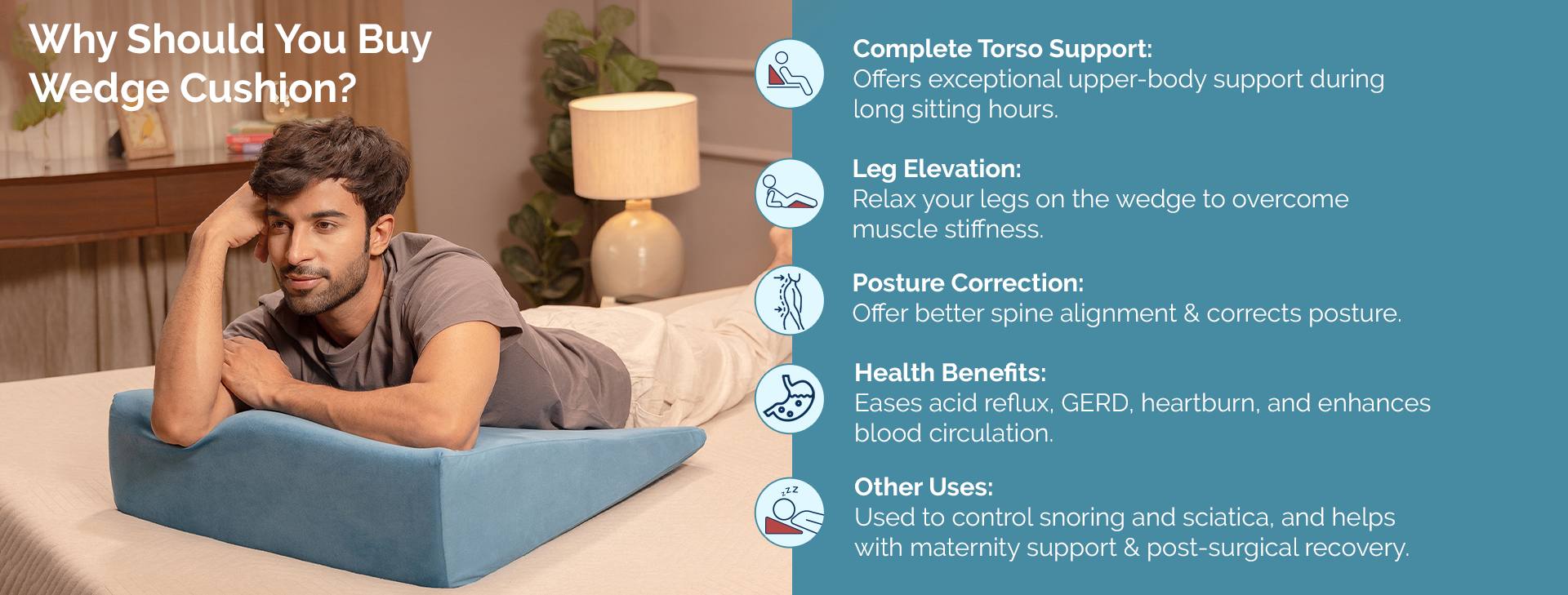 Why Should You Buy Wedge Cushion?

Complete Torso Support:
Offers exceptional upper-body support during long sitting hours.

Leg Elevation:
Relax your legs on the wedge to overcome muscle stiffness.

Posture Correction:
Offer better spine alignment & corrects posture.

Health Benefits:
Eases acid reflux, GERD, heartburn, and enhances blood circulation.

Other Uses:
Used to control snoring and sciatica, and helps with maternity support & post-surgical recovery.

zzz